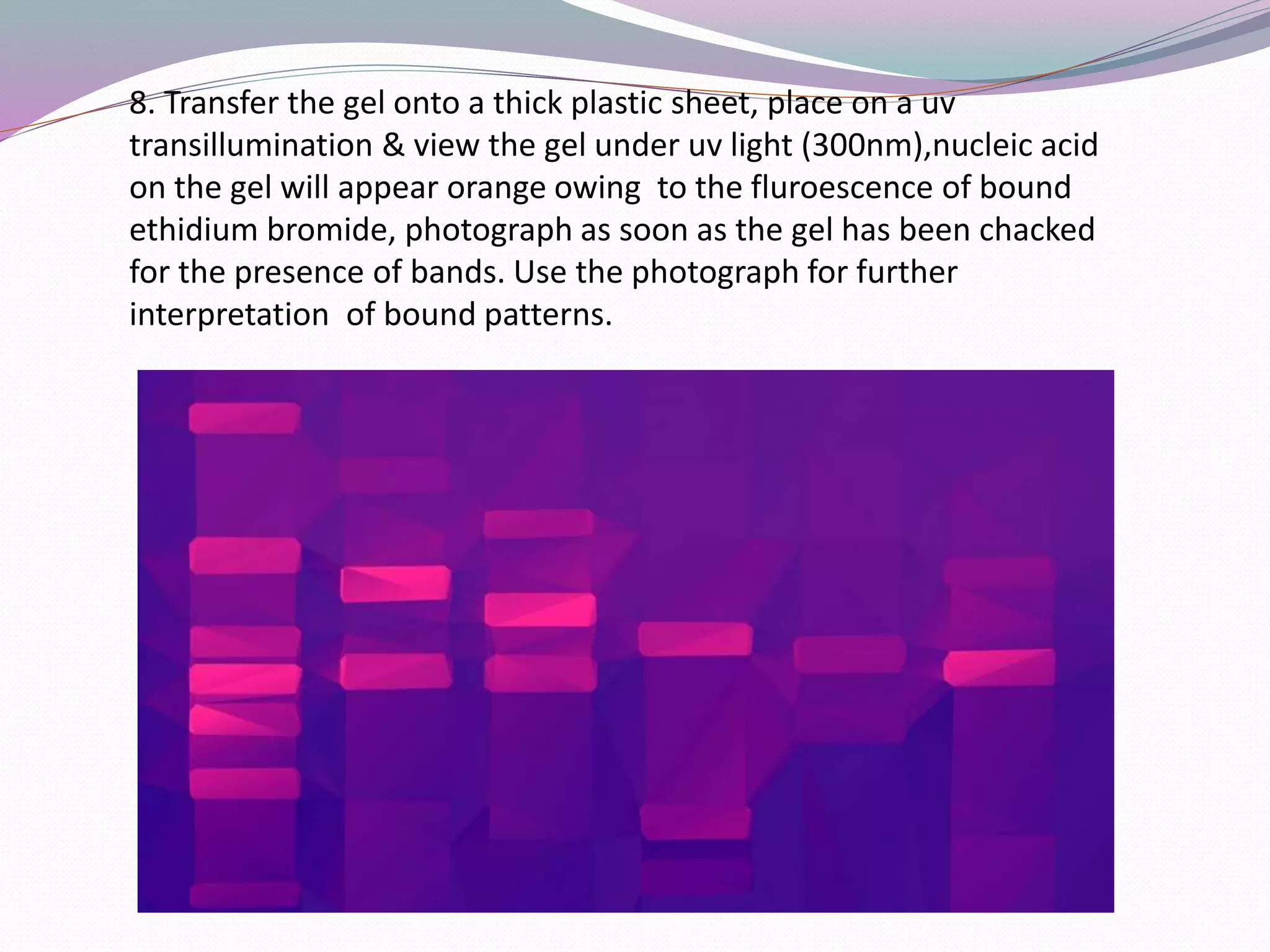 8. Transfer the gel onto a thick plastic sheet, place on a uv transillumination & view the gel under uv light (300nm),nucleic acid on the gel will appear orange owing to the fluroescence of bound ethidium bromide, photograph as soon as the gel has been chacked for the presence of bands. Use the photograph for further interpretation of bound patterns.